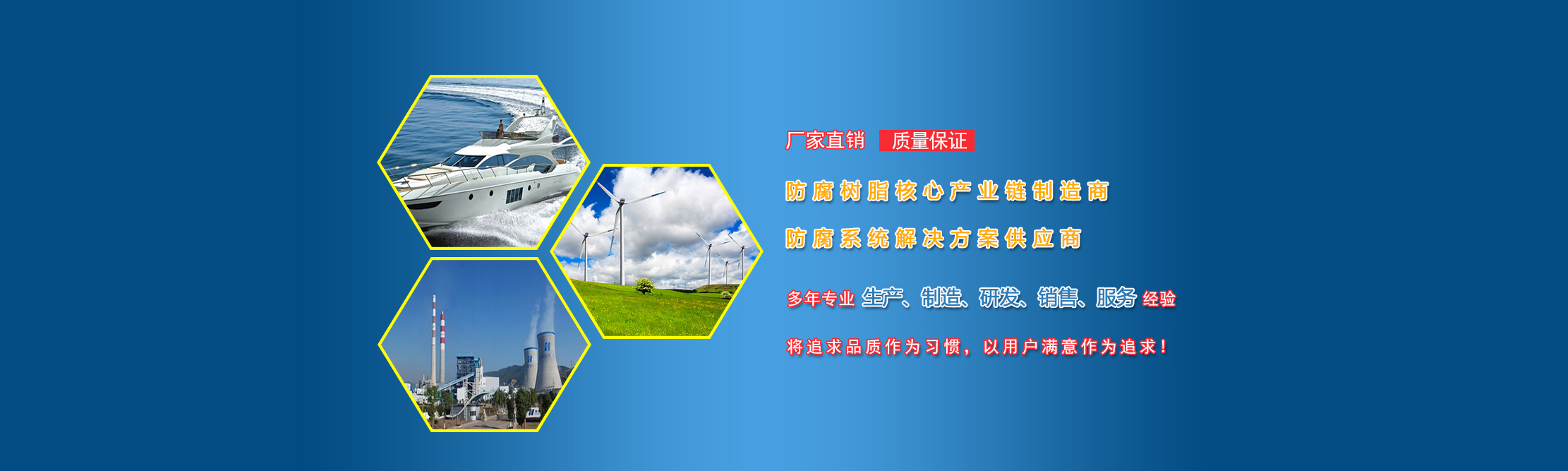 厂家直销 质量保证

防腐树脂核心产业链制造商

防腐系统解决方案供应商

多年专业 生产、制造、研发、销售、服务 经验

将追求品质作为习惯，以用户满意作为追求！